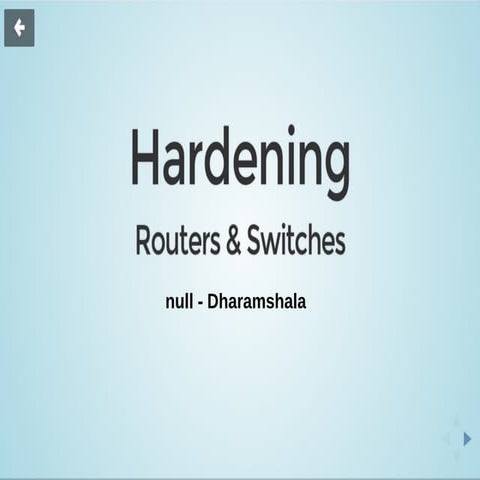 Hardening

Routers & Switches

null - Dharamshala